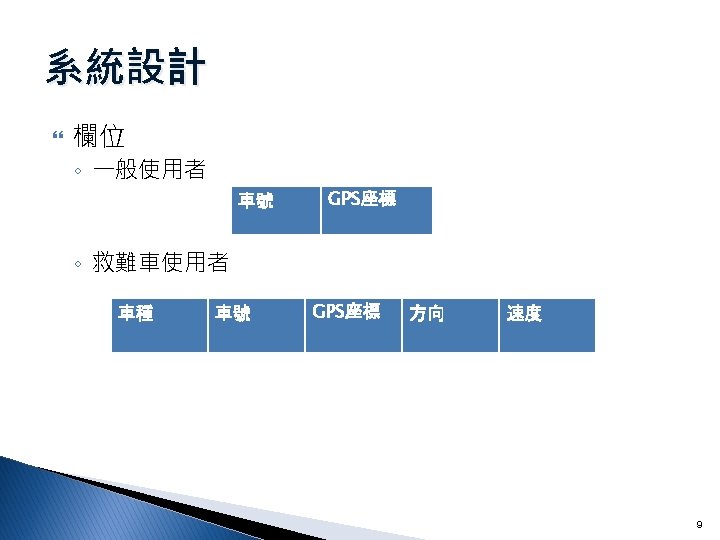 系統設計

欄位

一般使用者

| 車號 | GPS座標 |
|---|---|

救難車使用者

| 車種 | 車號 | GPS座標 | 方向 | 速度 |
|---|---|---|---|---|

9